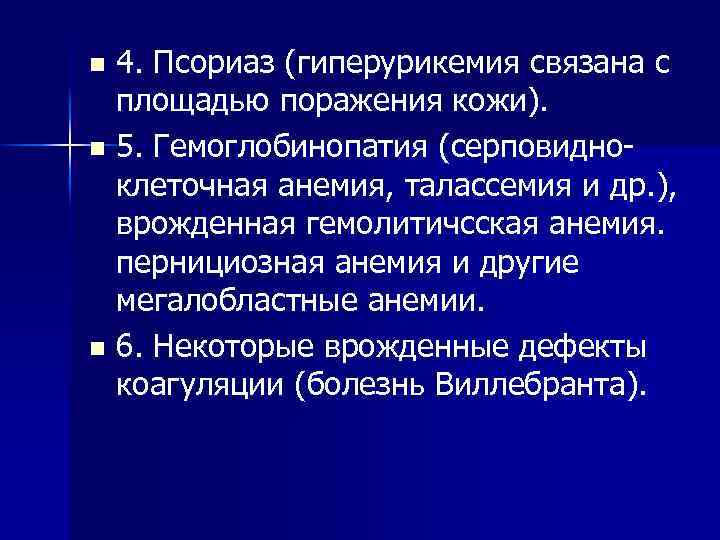 4. Псориаз (гиперурикемия связана с площадью поражения кожи).

5. Гемоглобинопатия (серповидно-клеточная анемия, талассемия и др.), врожденная гемолитичсская анемия. пернициозная анемия и другие мегалобластные анемии.

6. Некоторые врожденные дефекты коагуляции (болезнь Виллебранта).